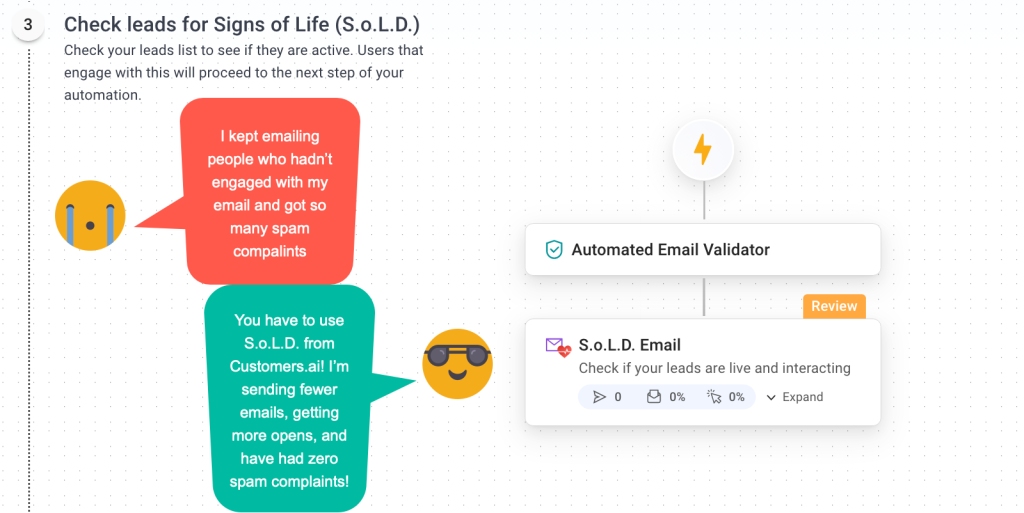 3

Check leads for Signs of Life (S.o.L.D.)

Check your leads list to see if they are active. Users that engage with this will proceed to the next step of your automation.

I kept emailing people who hadn't engaged with my email and got so many spam compalints

You have to use S.o.L.D. from Customers.ai! I'm sending fewer emails, getting more opens, and have had zero spam complaints!

Automated Email Validator

Review

S.o.L.D. Email

Check if your leads are live and interacting

0 0% 0% Expand